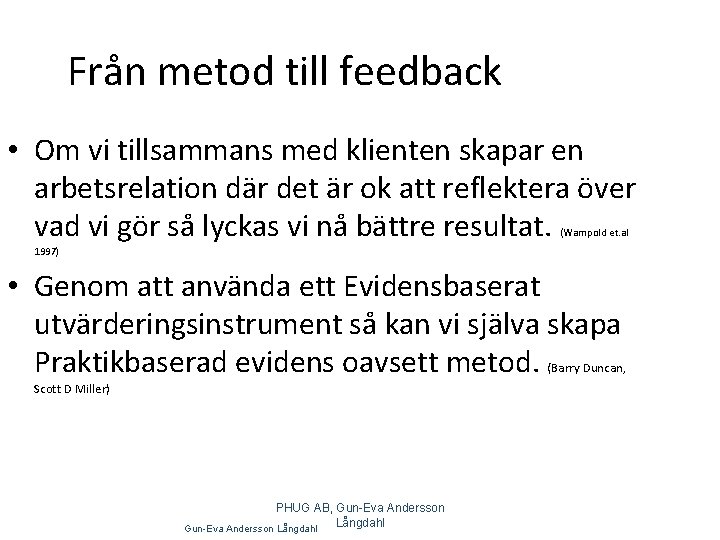 Från metod till feedback

• Om vi tillsammans med klienten skapar en arbetsrelation där det är ok att reflektera över vad vi gör så lyckas vi nå bättre resultat. (Wampold et.al 1997)

• Genom att använda ett Evidensbaserat utvärderingsinstrument så kan vi själva skapa Praktikbaserad evidens oavsett metod. (Barry Duncan, Scott D Miller)

Gun-Eva Andersson Långdahl

PHUG AB, Gun-Eva Andersson Långdahl